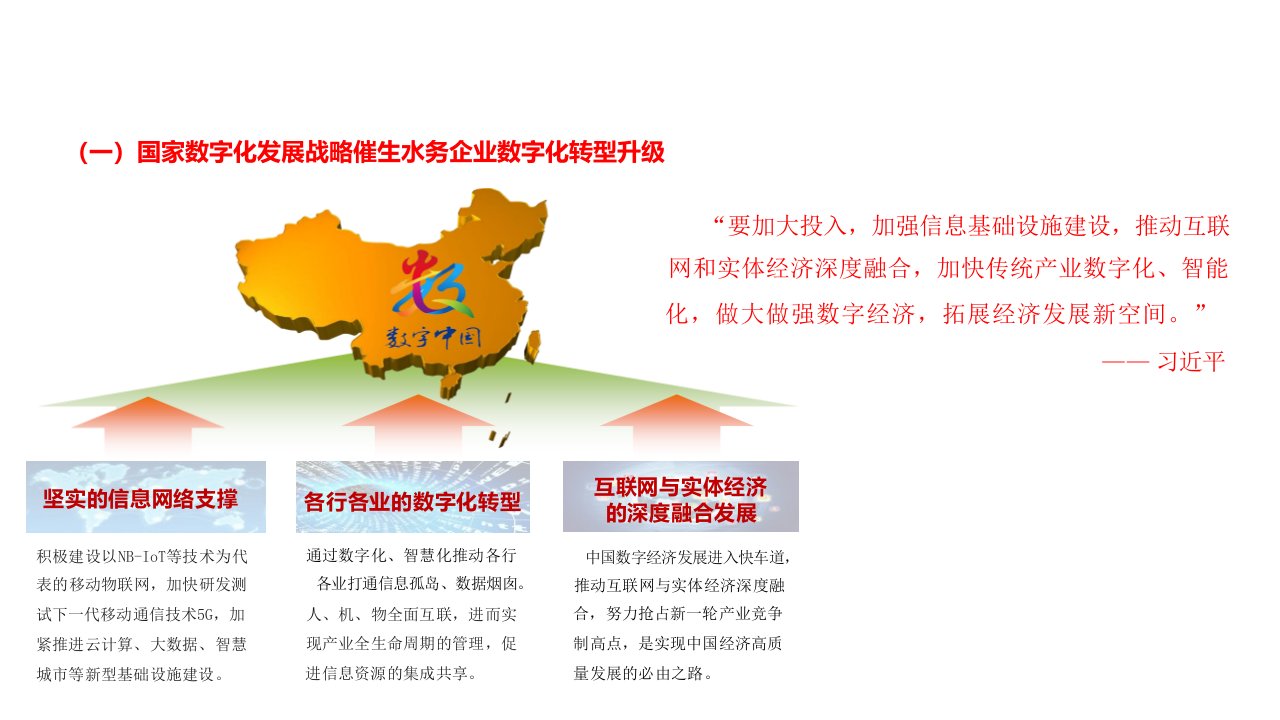 （一）国家数字化发展战略催生水务企业数字化转型升级

数字中国

“要加大投入，加强信息基础设施建设，推动互联网和实体经济深度融合，加快传统产业数字化、智能化，做大做强数字经济，拓展经济发展新空间。”

—— 习近平

坚实的信息网络支撑

积极建设以NB-IoT等技术为代表的移动物联网，加快研发测试下一代移动通信技术5G，加紧推进云计算、大数据、智慧城市等新型基础设施建设。

各行各业的数字化转型

通过数字化、智慧化推动各行各业打通信息孤岛、数据烟囱。人、机、物全面互联，进而实现产业全生命周期的管理，促进信息资源的集成共享。

互联网与实体经济的深度融合发展

中国数字经济发展进入快车道，推动互联网与实体经济深度融合，努力抢占新一轮产业竞争制高点，是实现中国经济高质量发展的必由之路。